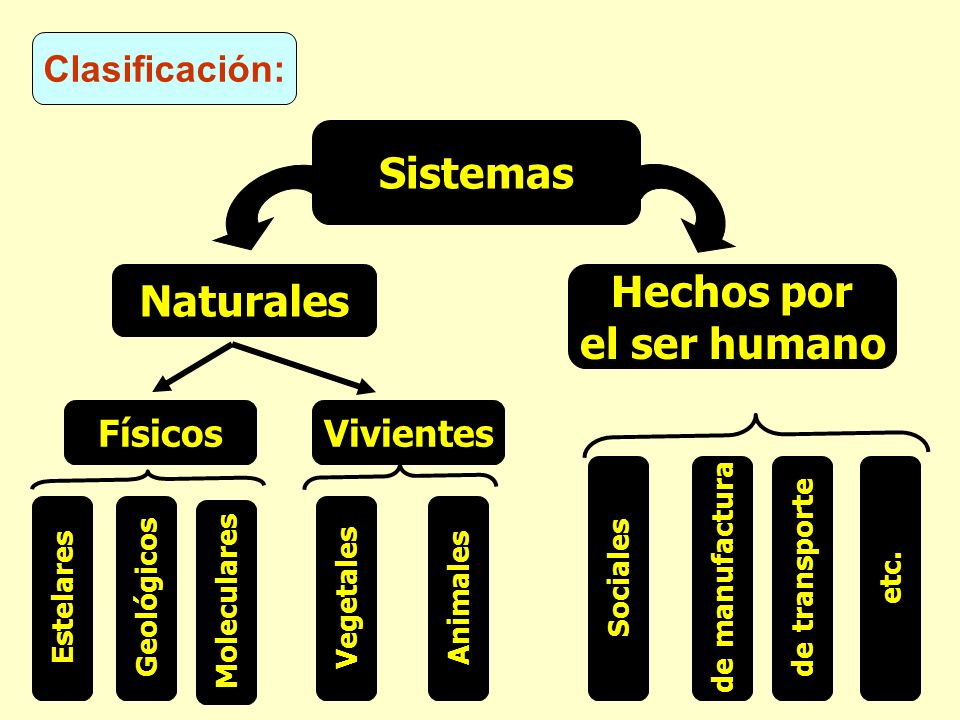 Clasificación:

Sistemas

Naturales

Hechos por el ser humano

Físicos

Vivientes

Estelares

Geológicos

Moleculares

Vegetales

Animales

Sociales

de manufactura

de transporte

etc.